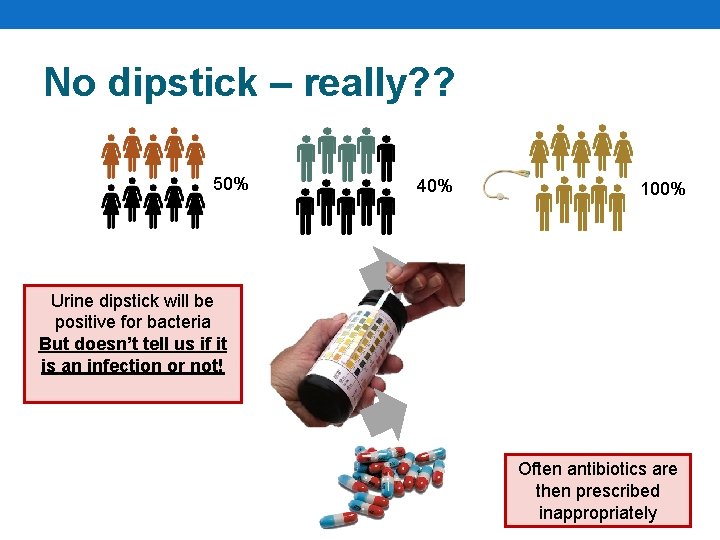 No dipstick – really??

50%

40%

100%

Urine dipstick will be positive for bacteria
But doesn't tell us if it is an infection or not!

Often antibiotics are then prescribed inappropriately